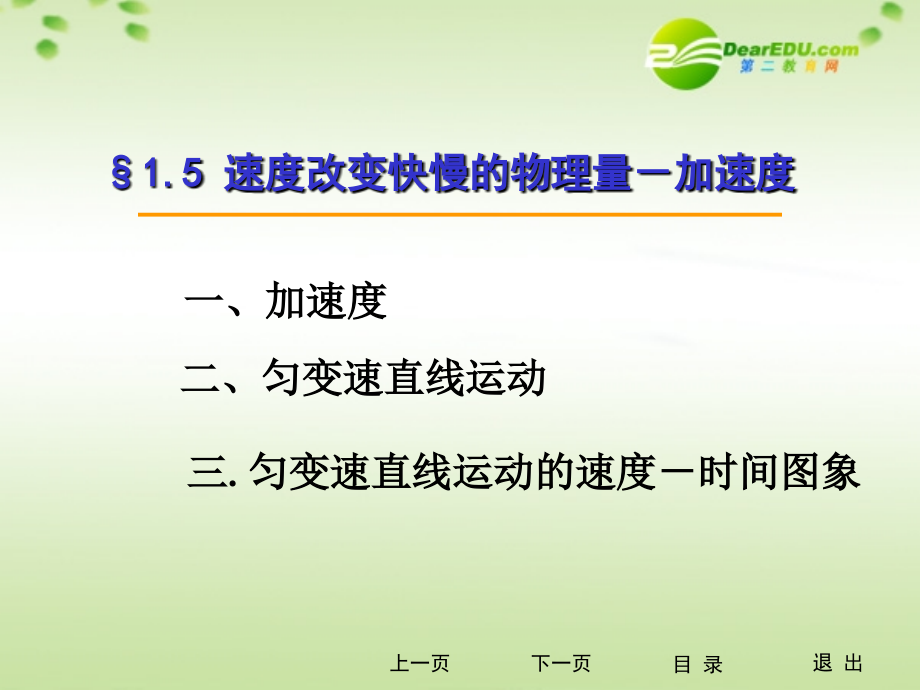 DearEDU.com
第二教育网

§1.5 速度改变快慢的物理量－加速度

一、加速度

二、匀变速直线运动

三. 匀变速直线运动的速度－时间图象

上一页　下一页　目 录　退 出